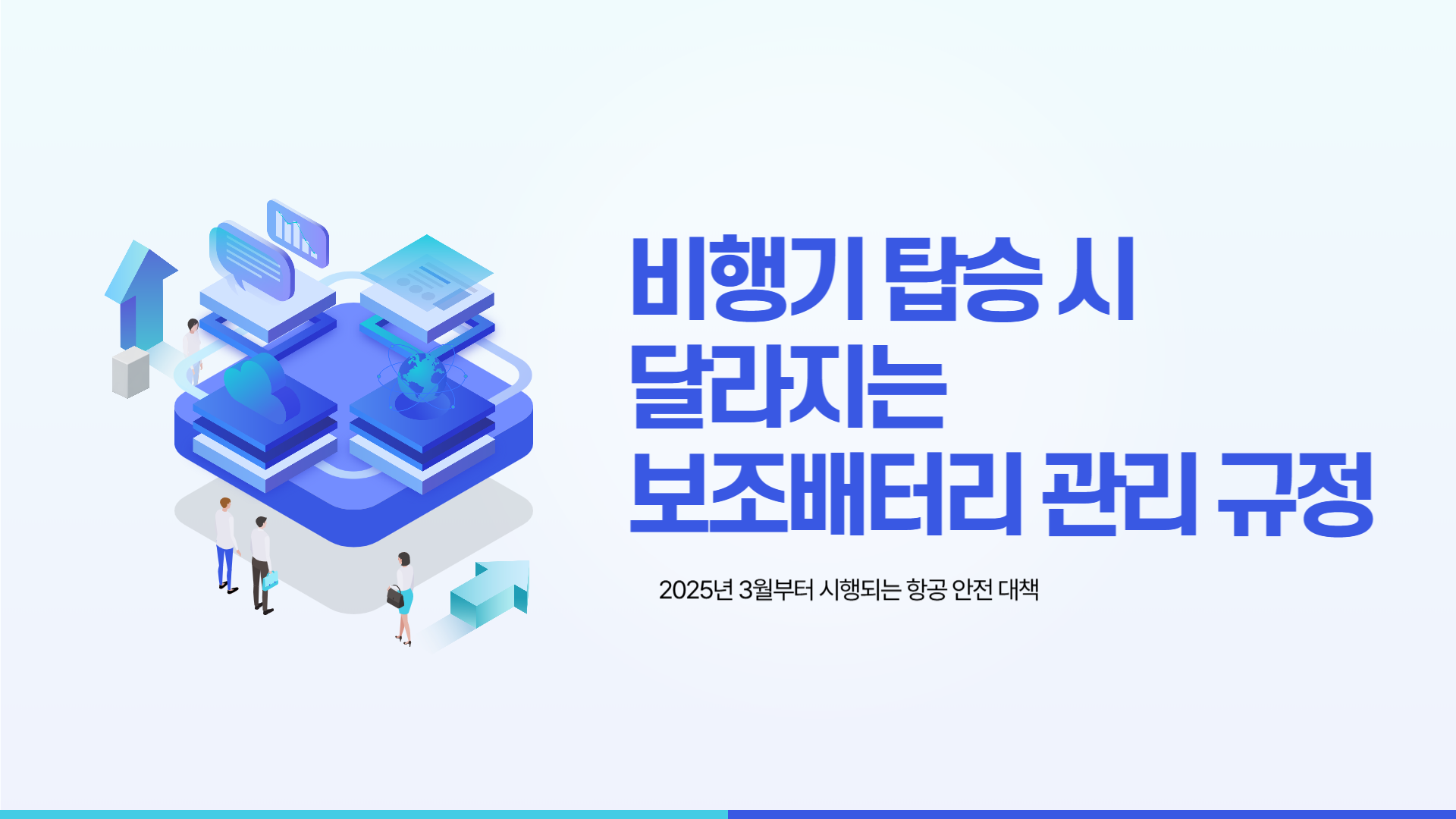 비행기 탑승 시
달라지는
보조배터리 관리 규정

2025년 3월부터 시행되는 항공 안전 대책